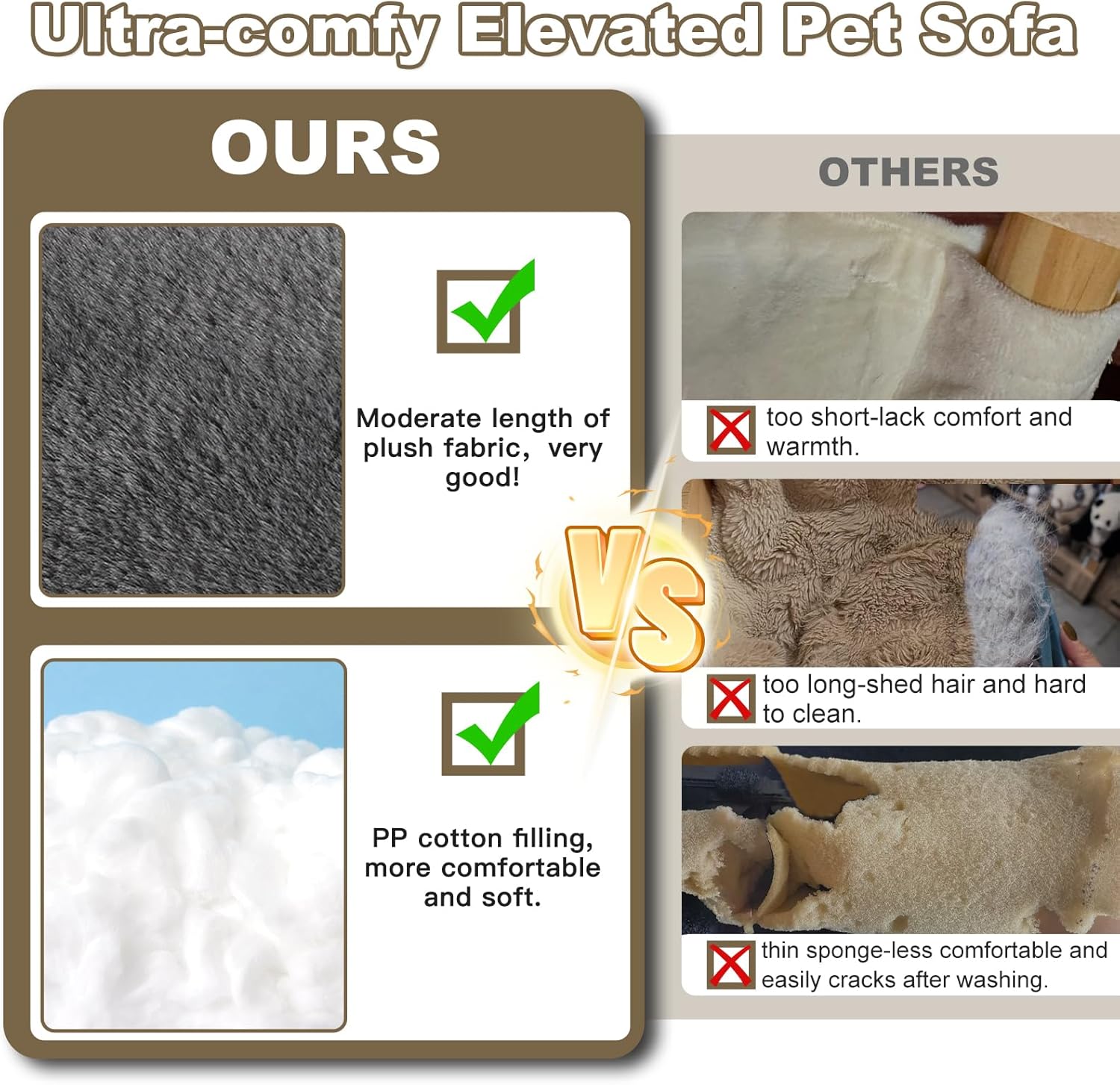 Ultra-comfy Elevated Pet Sofa

OURS

Moderate length of plush fabric, very good!

PP cotton filling, more comfortable and soft.

VS

OTHERS

too short-lack comfort and warmth.

too long-shed hair and hard to clean.

thin sponge-less comfortable and easily cracks after washing.